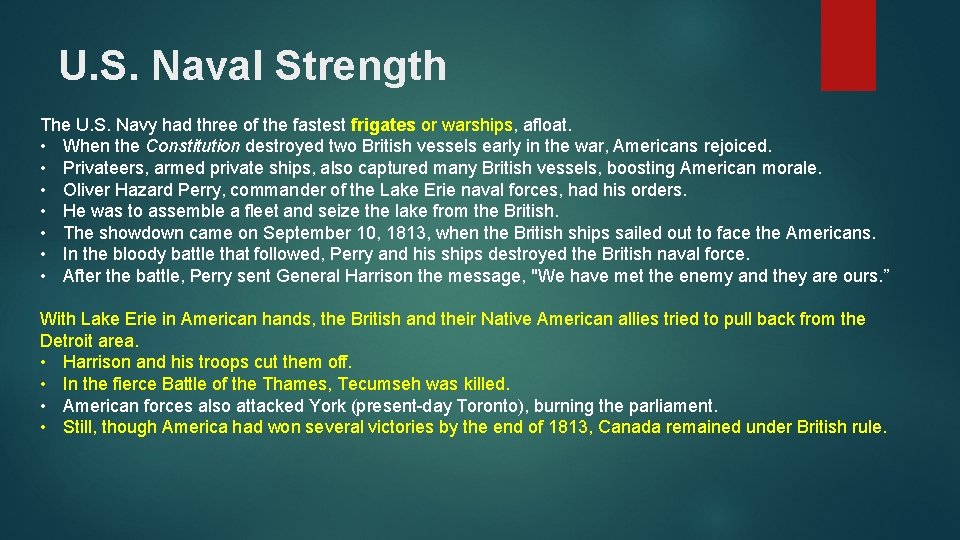 U.S. Naval Strength

The U.S. Navy had three of the fastest frigates or warships, afloat.
• When the Constitution destroyed two British vessels early in the war, Americans rejoiced.
• Privateers, armed private ships, also captured many British vessels, boosting American morale.
• Oliver Hazard Perry, commander of the Lake Erie naval forces, had his orders.
• He was to assemble a fleet and seize the lake from the British.
• The showdown came on September 10, 1813, when the British ships sailed out to face the Americans.
• In the bloody battle that followed, Perry and his ships destroyed the British naval force.
• After the battle, Perry sent General Harrison the message, "We have met the enemy and they are ours.”

With Lake Erie in American hands, the British and their Native American allies tried to pull back from the Detroit area.
• Harrison and his troops cut them off.
• In the fierce Battle of the Thames, Tecumseh was killed.
• American forces also attacked York (present-day Toronto), burning the parliament.
• Still, though America had won several victories by the end of 1813, Canada remained under British rule.